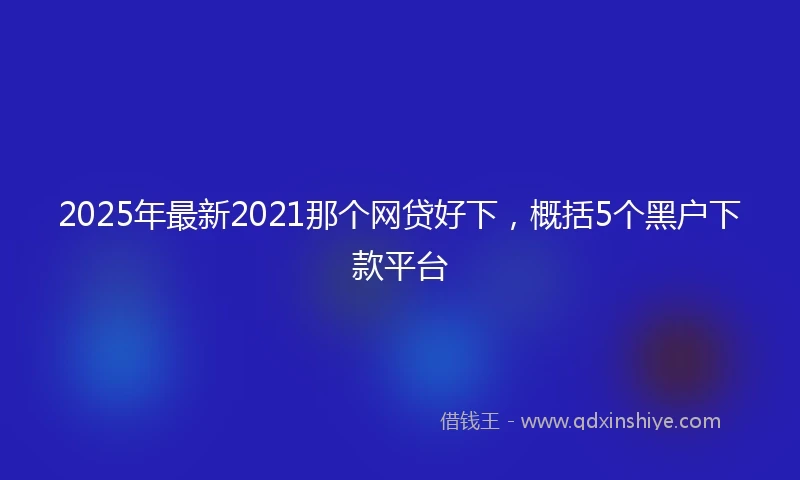 2025年最新2021那个网贷好下，概括5个黑户下款平台

借钱王 - www.qdxinshiye.com